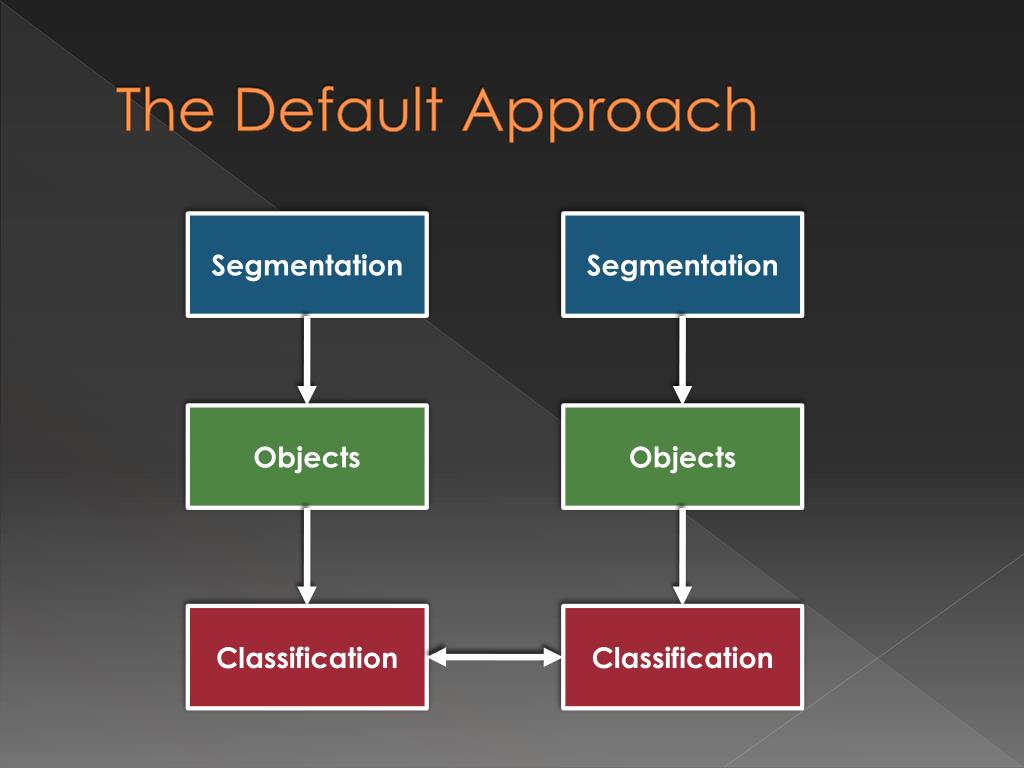 The Default Approach

Segmentation

Objects

Classification

Segmentation

Objects

Classification